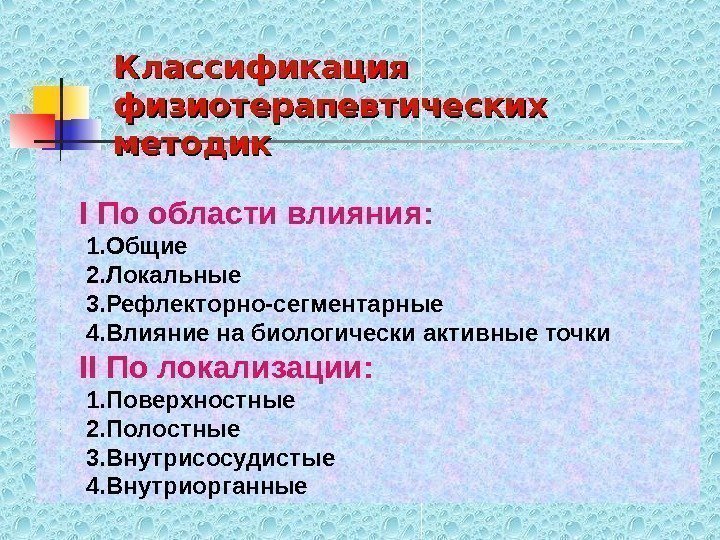 Классификация физиотерапевтических методик

I По области влияния:
1.Общие
2.Локальные
3.Рефлекторно-сегментарные
4.Влияние на биологически активные точки

II По локализации:
1.Поверхностные
2.Полостные
3.Внутрисосудистые
4.Внутриорганные